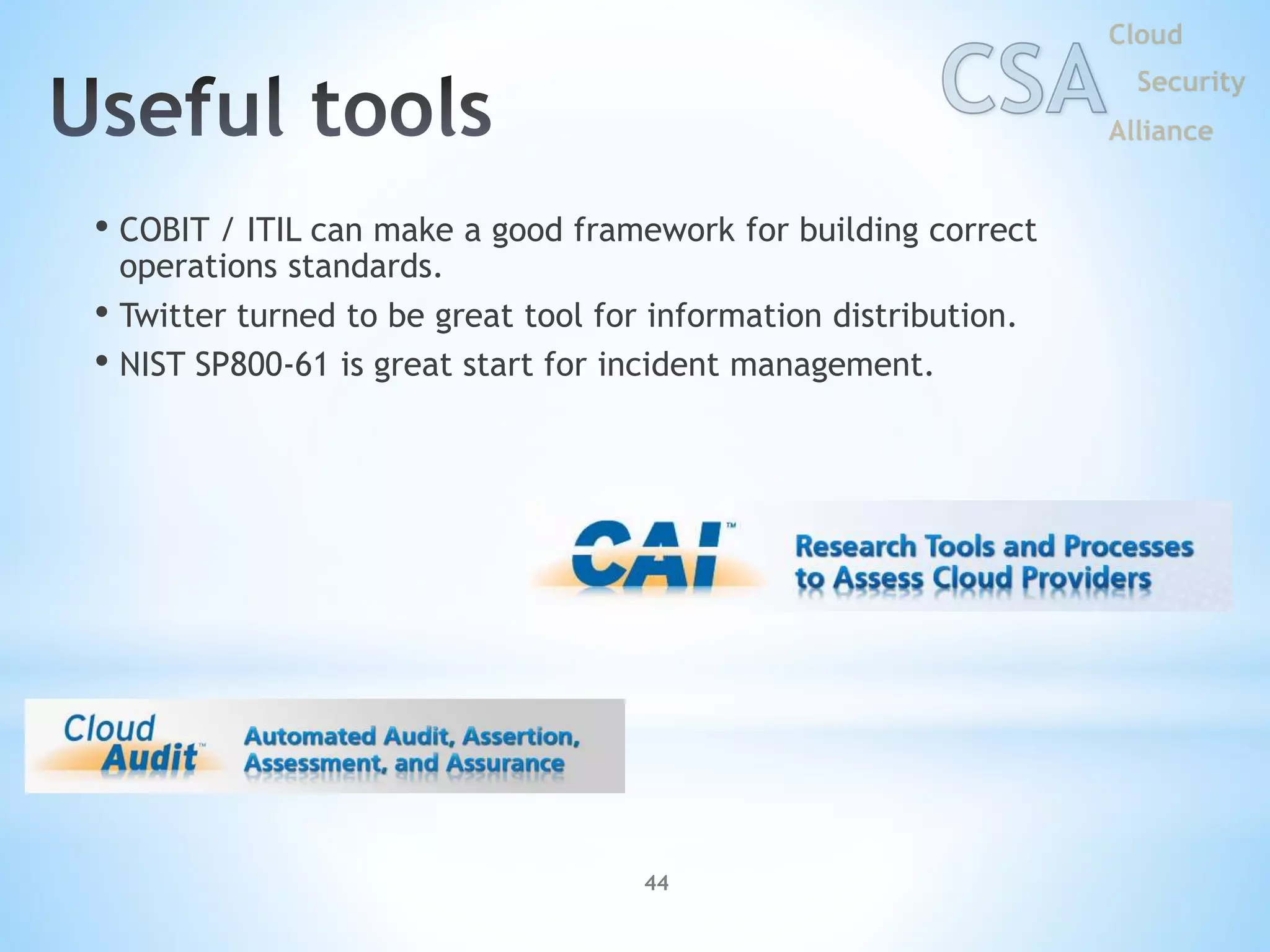 Useful tools

CSA Cloud Security Alliance

• COBIT / ITIL can make a good framework for building correct operations standards.
• Twitter turned to be great tool for information distribution.
• NIST SP800-61 is great start for incident management.

CAI™ Research Tools and Processes to Assess Cloud Providers

Cloud Audit™ Automated Audit, Assertion, Assessment, and Assurance

44